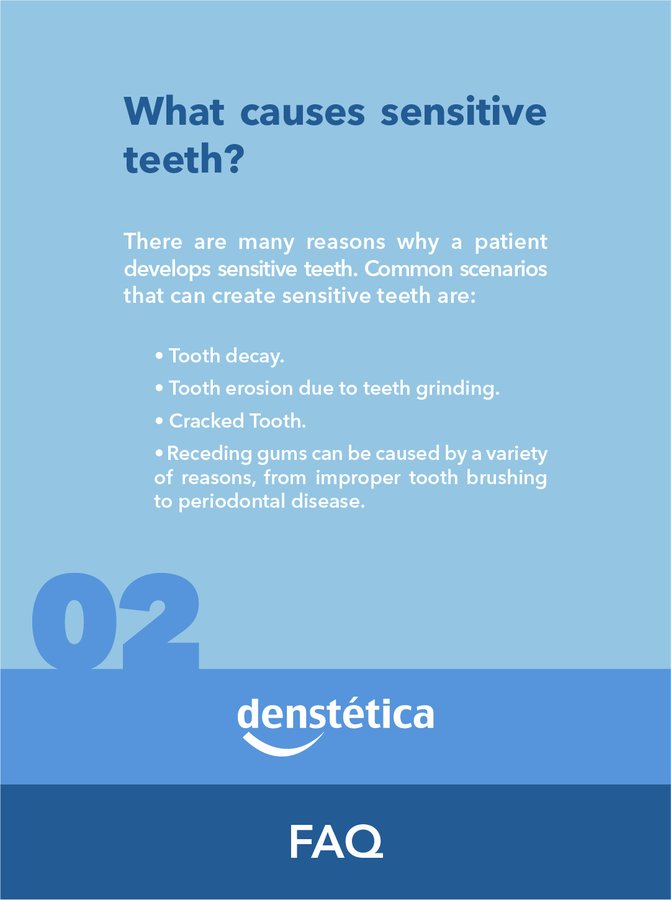 What causes sensitive teeth?

There are many reasons why a patient develops sensitive teeth. Common scenarios that can create sensitive teeth are:

• Tooth decay.

• Tooth erosion due to teeth grinding.

• Cracked Tooth.

• Receding gums can be caused by a variety of reasons, from improper tooth brushing to periodontal disease.

02

denstética

FAQ